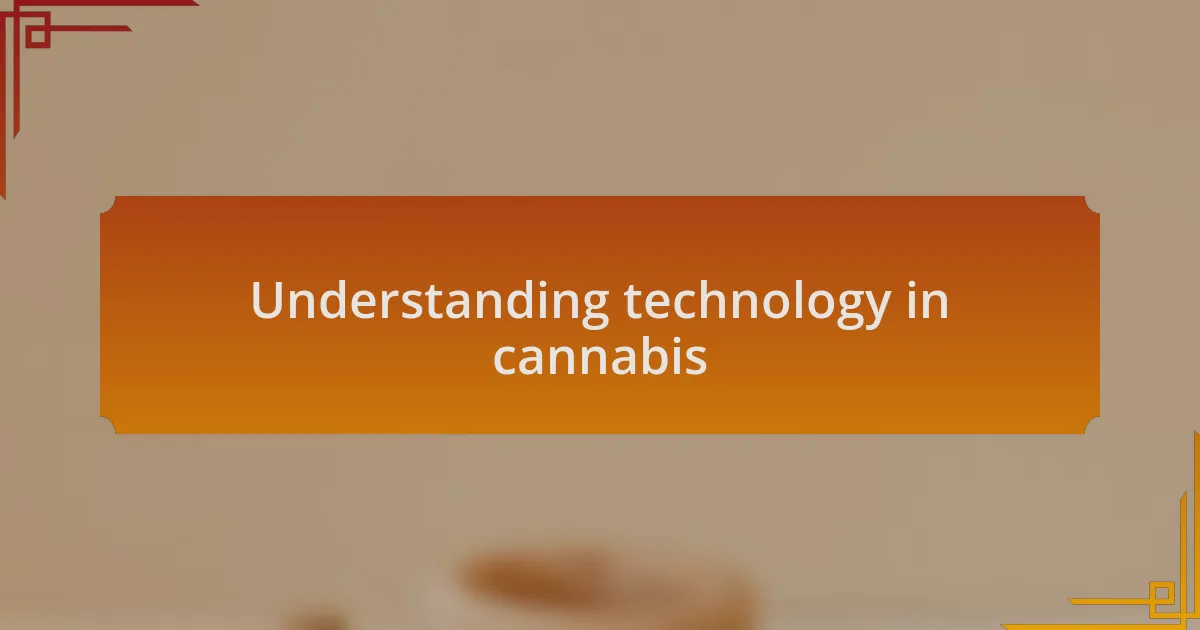 Understanding technology in cannabis